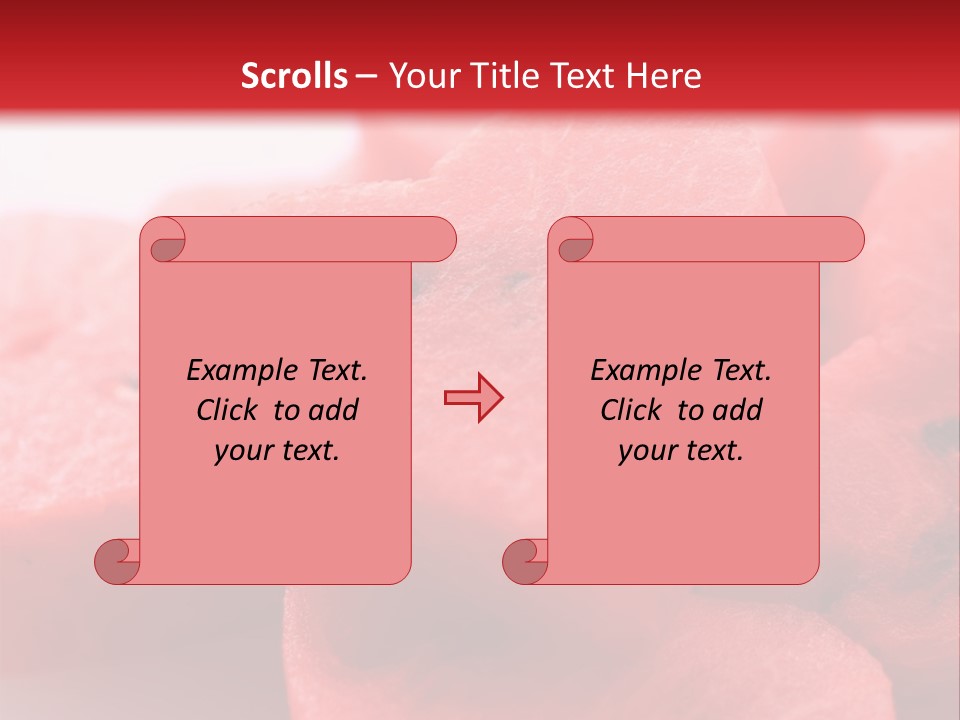 Scrolls – Your Title Text Here

Example Text. Click to add your text.

Example Text. Click to add your text.